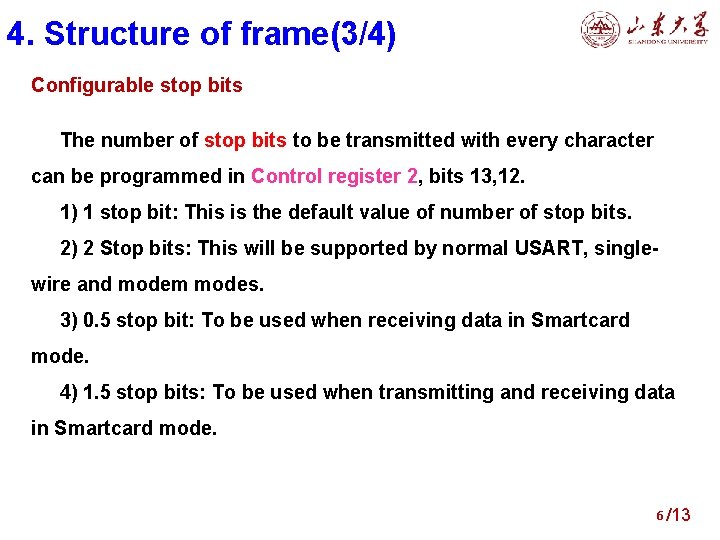 4. Structure of frame(3/4)

山东大学
SHANDONG UNIVERSITY

Configurable stop bits

The number of stop bits to be transmitted with every character can be programmed in Control register 2, bits 13,12.

1) 1 stop bit: This is the default value of number of stop bits.

2) 2 Stop bits: This will be supported by normal USART, single-wire and modem modes.

3) 0.5 stop bit: To be used when receiving data in Smartcard mode.

4) 1.5 stop bits: To be used when transmitting and receiving data in Smartcard mode.

6/13